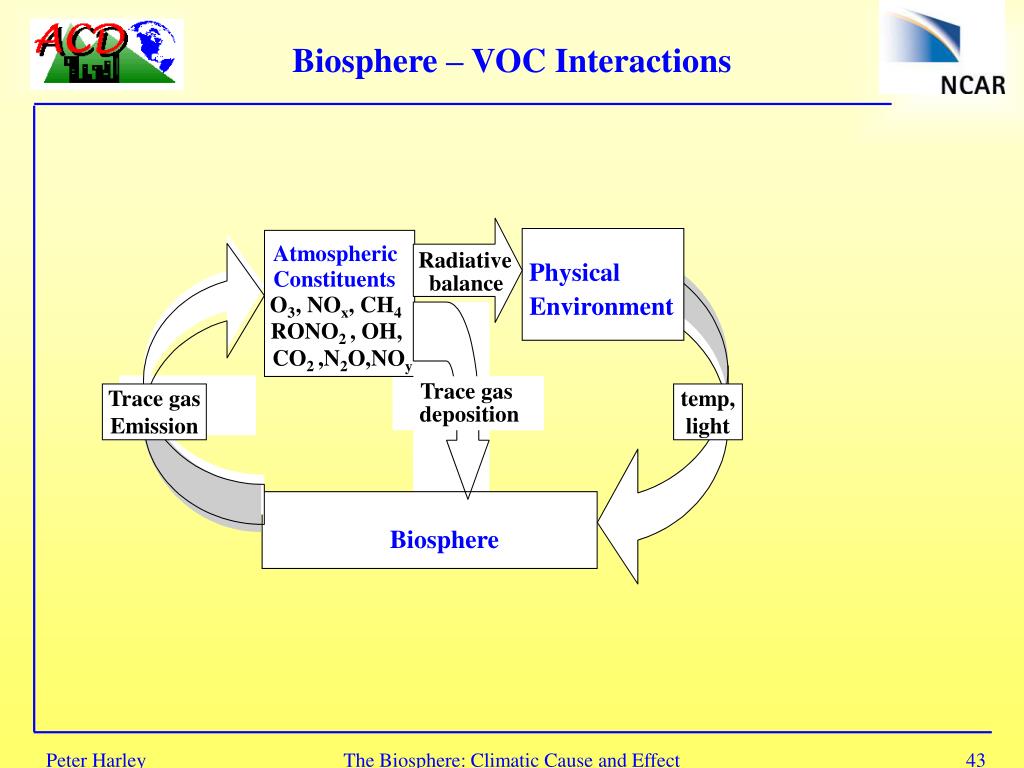 ACD

Biosphere – VOC Interactions

NCAR

Atmospheric Constituents
$O_3$, $NO_x$, $CH_4$
$RONO_2$ , OH,
$CO_2$ ,$N_2O$,$NO_y$

Radiative balance

Physical Environment

Trace gas Emission

Trace gas deposition

temp, light

Biosphere

Peter Harley

The Biosphere: Climatic Cause and Effect

43